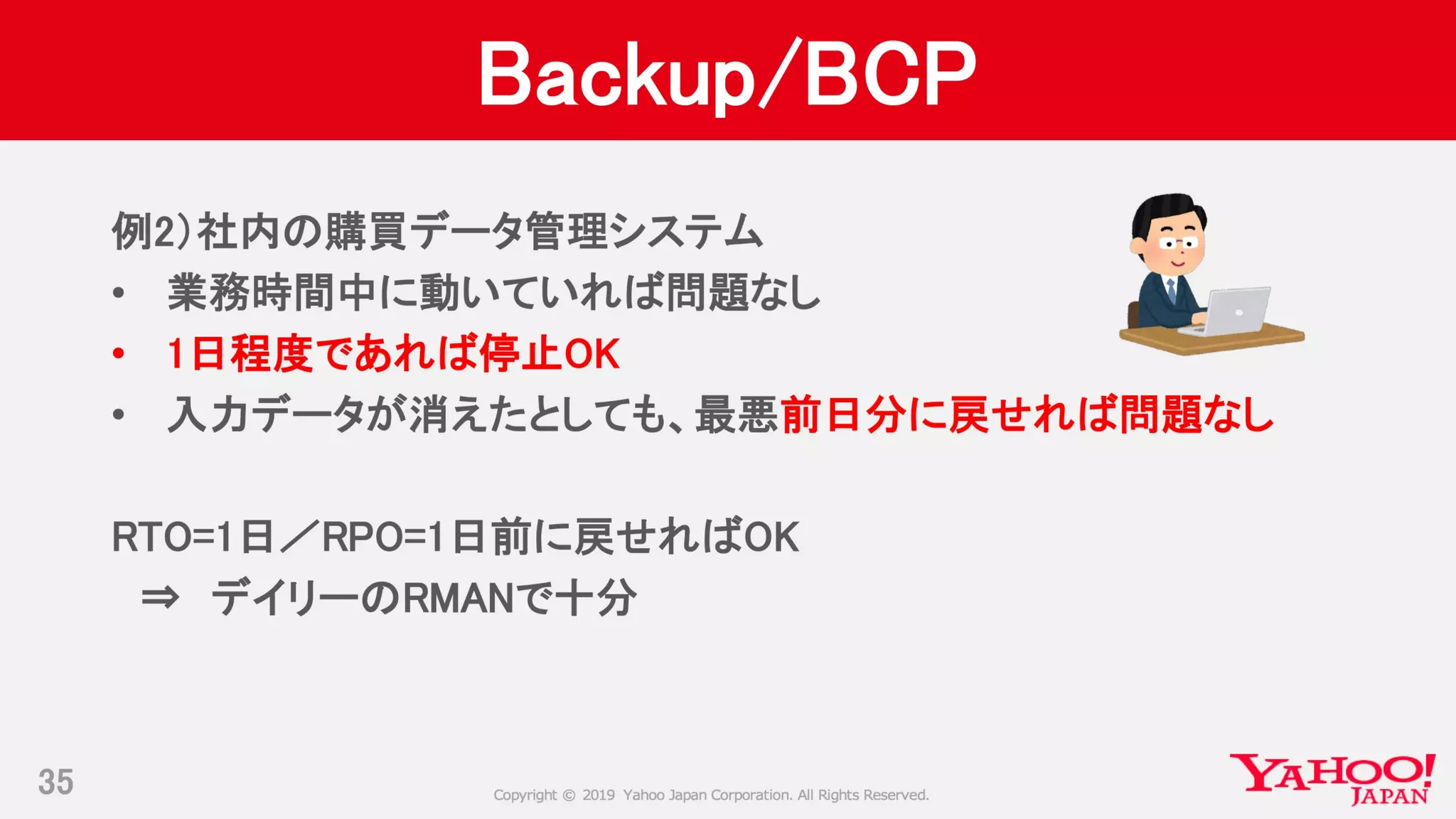 Backup/BCP

例2)社内の購買データ管理システム
• 業務時間中に動いていれば問題なし
• 1日程度であれば停止OK
• 入力データが消えたとしても、最悪前日分に戻せれば問題なし

RTO=1日／RPO=1日前に戻せればOK
⇒ デイリーのRMANで十分

35

Copyright © 2019 Yahoo Japan Corporation. All Rights Reserved.

YAHOO! JAPAN